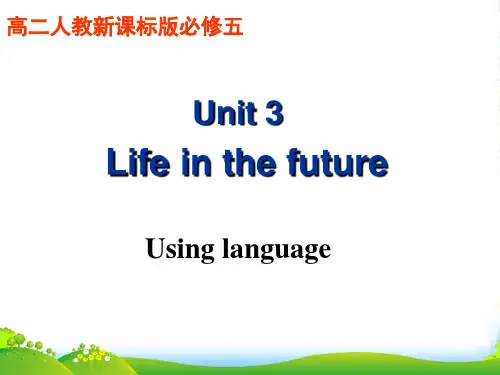 高二人教新课标版必修五

Unit 3
Life in the future

Using language